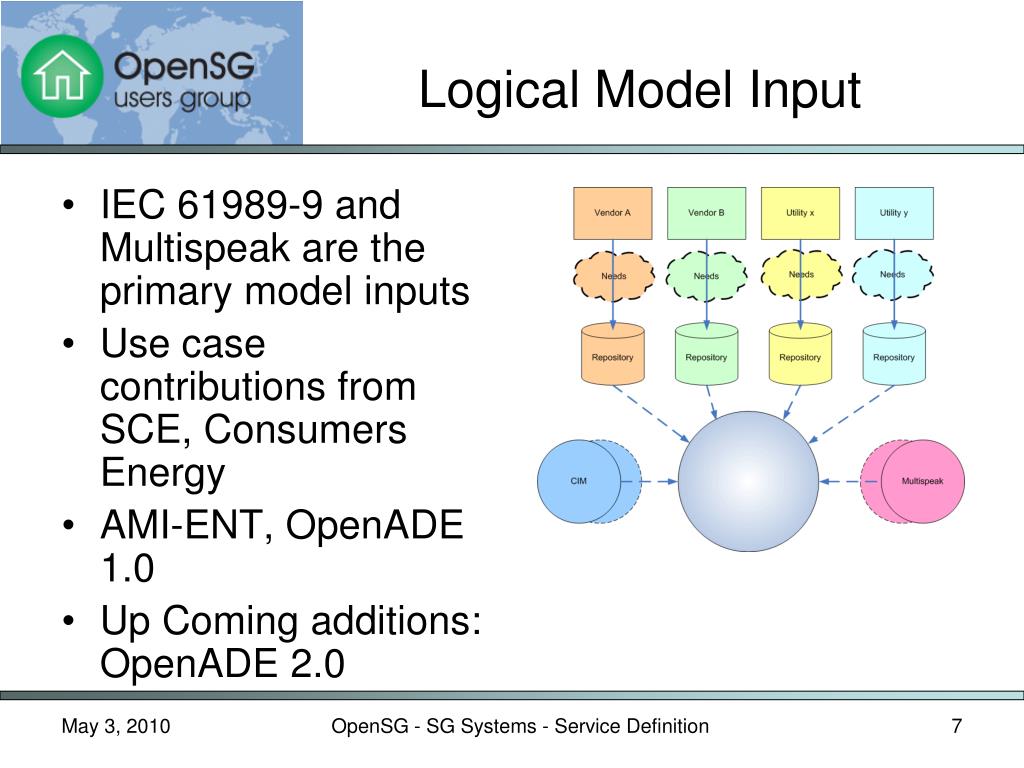 OpenSG users group

Logical Model Input

• IEC 61989-9 and Multispeak are the primary model inputs
• Use case contributions from SCE, Consumers Energy
• AMI-ENT, OpenADE 1.0
• Up Coming additions: OpenADE 2.0

Vendor A
Vendor B
Utility x
Utility y
Needs
Needs
Needs
Needs
Repository
Repository
Repository
Repository
CIM
Multispeak

May 3, 2010
OpenSG - SG Systems - Service Definition
7